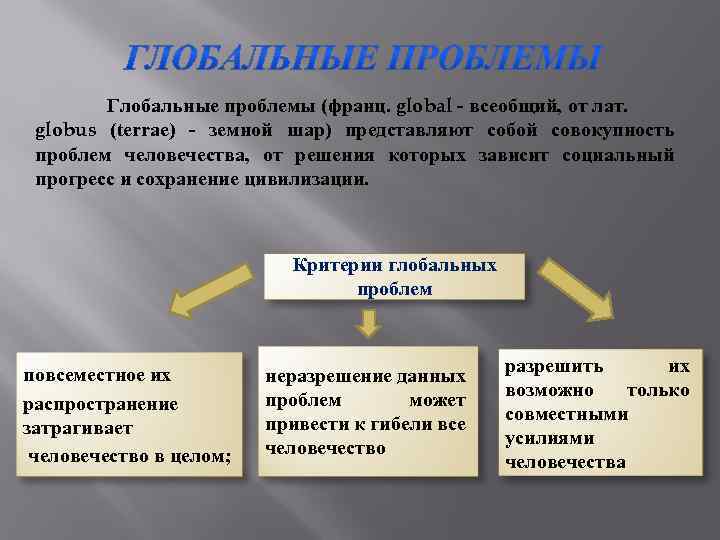 ГЛОБАЛЬНЫЕ ПРОБЛЕМЫ

Глобальные проблемы (франц. global - всеобщий, от лат. globus (terrae) - земной шар) представляют собой совокупность проблем человечества, от решения которых зависит социальный прогресс и сохранение цивилизации.

Критерии глобальных проблем

повсеместное их распространение затрагивает человечество в целом;

неразрешение данных проблем может привести к гибели все человечество

разрешить их возможно только совместными усилиями человечества